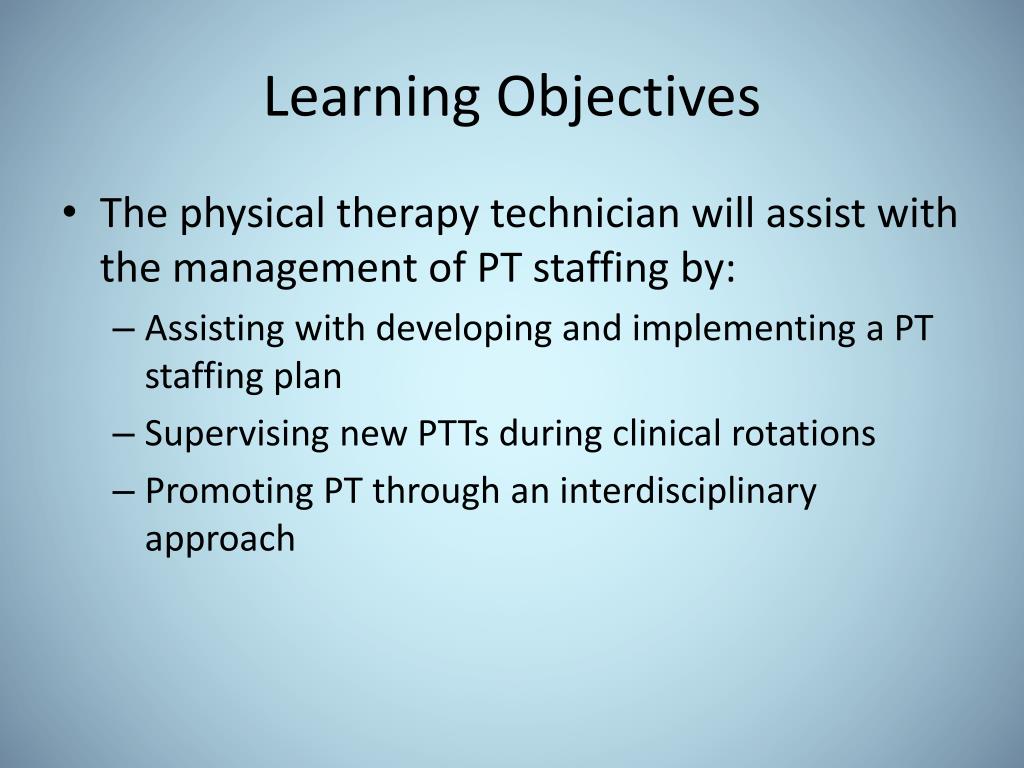 Learning Objectives

• The physical therapy technician will assist with the management of PT staffing by:
  – Assisting with developing and implementing a PT staffing plan
  – Supervising new PTTs during clinical rotations
  – Promoting PT through an interdisciplinary approach